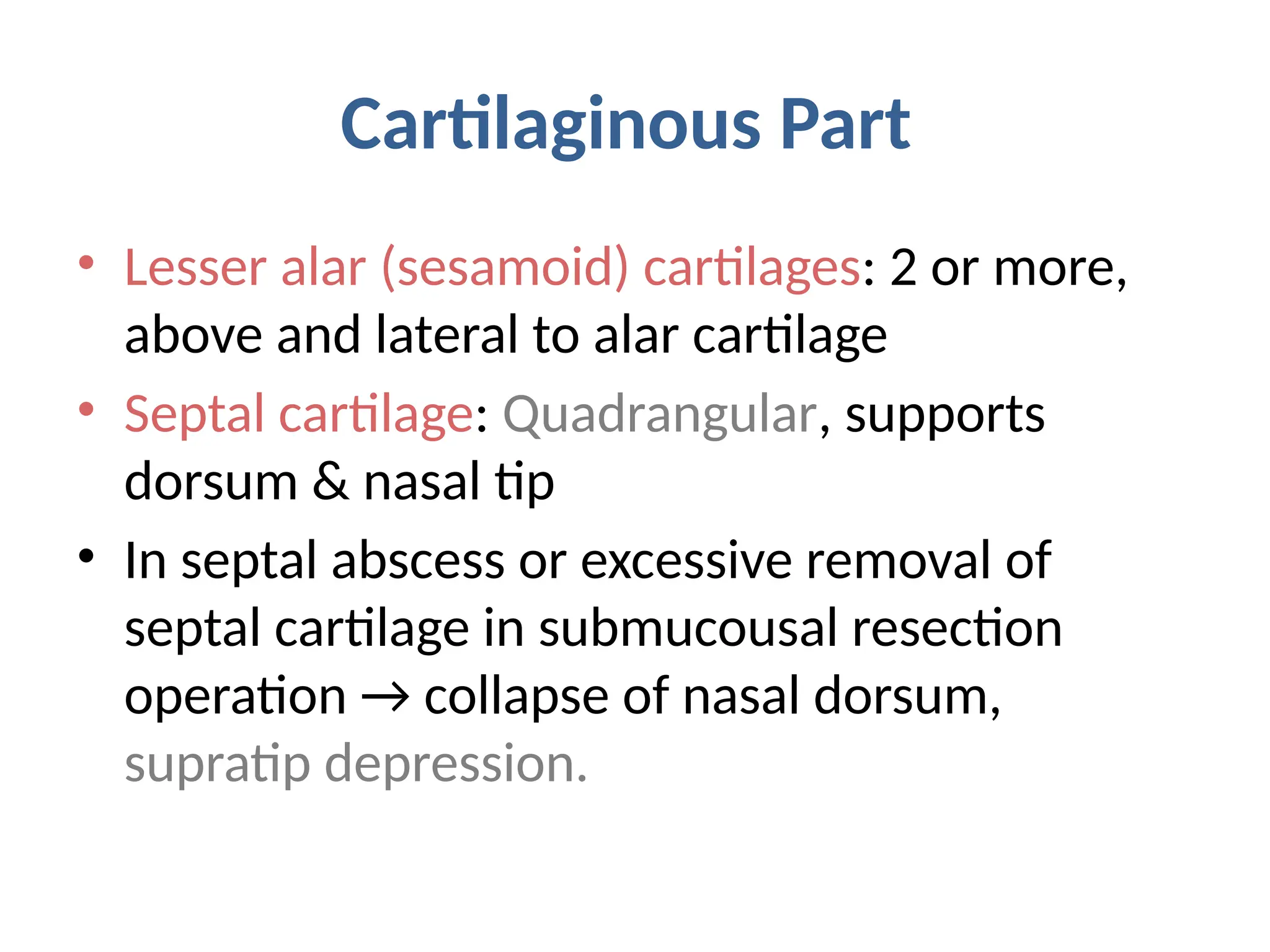 Cartilaginous Part

• Lesser alar (sesamoid) cartilages: 2 or more, above and lateral to alar cartilage

• Septal cartilage: Quadrangular, supports dorsum & nasal tip

• In septal abscess or excessive removal of septal cartilage in submucousal resection operation → collapse of nasal dorsum, supratip depression.